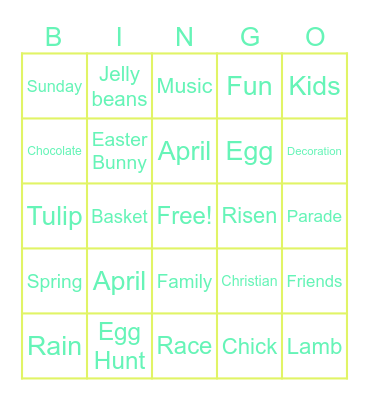 | B | I | N | G | O |
|---|---|---|---|---|
| Sunday | Jelly beans | Music | Fun | Kids |
| Chocolate | Easter Bunny | April | Egg | Decoration |
| Tulip | Basket | Free! | Risen | Parade |
| Spring | April | Family | Christian | Friends |
| Rain | Egg Hunt | Race | Chick | Lamb |